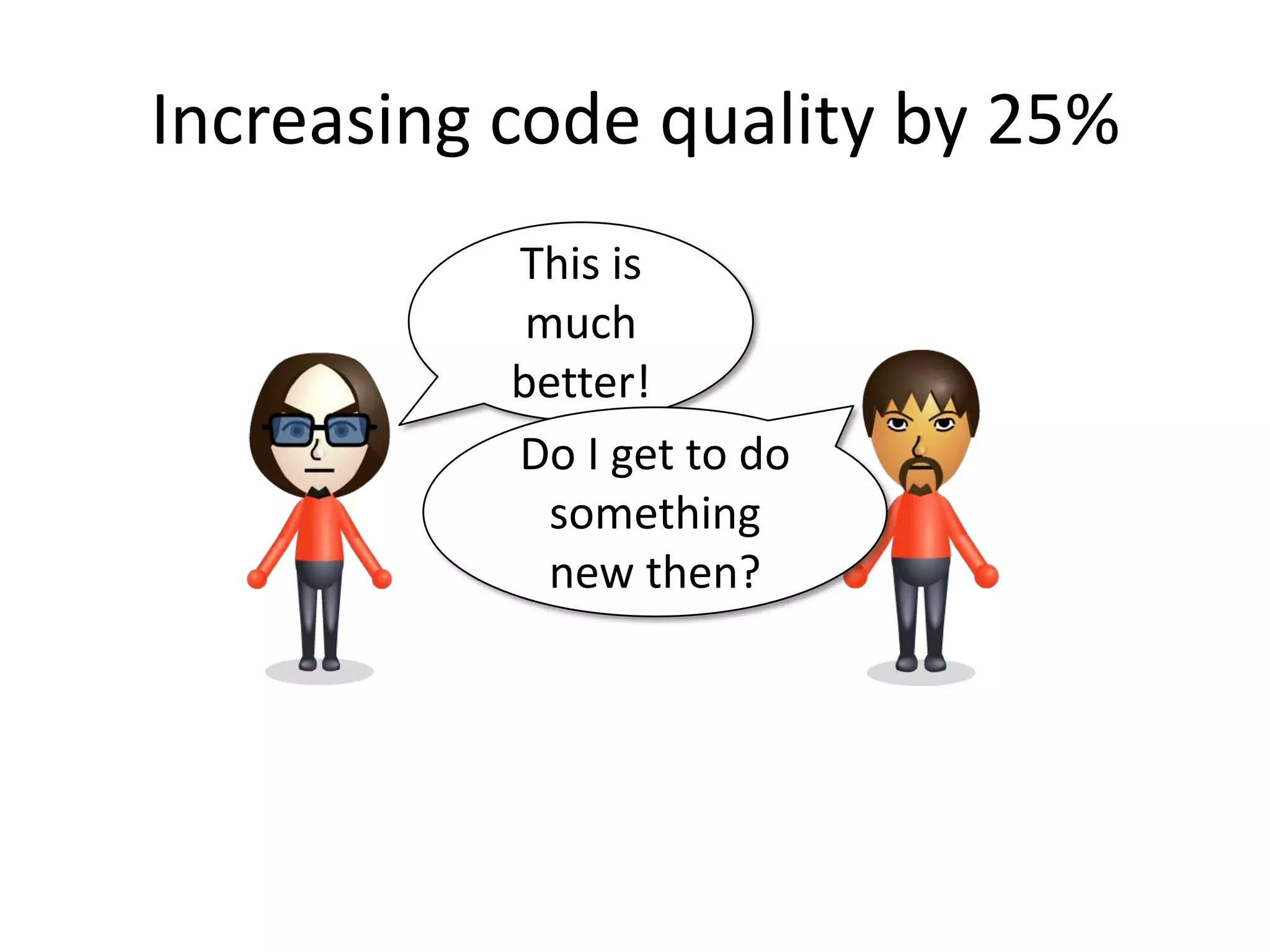 Increasing code quality by 25%

This is much better!

Do I get to do something new then?